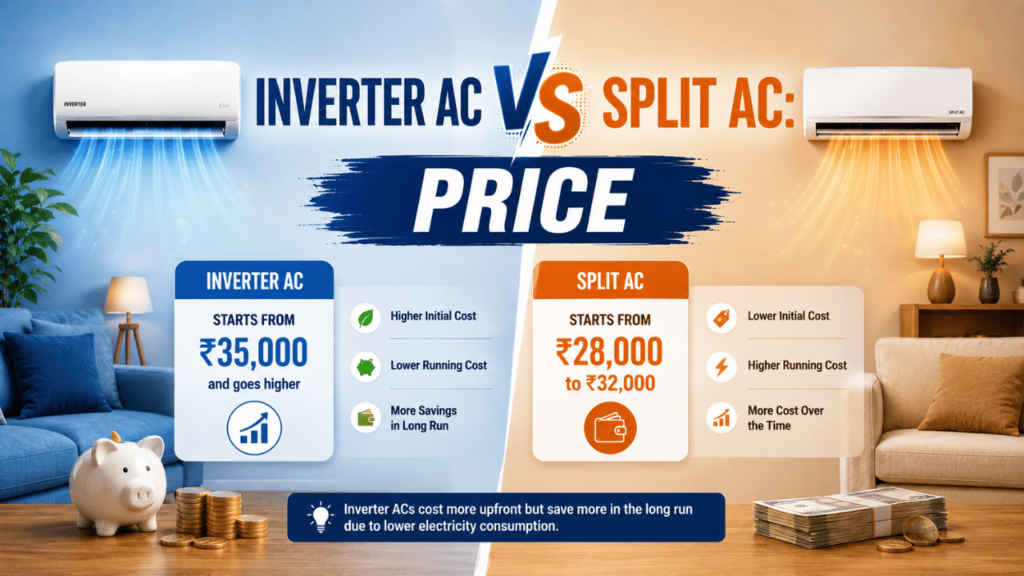 INVERTER

SPLIT AC

INVERTER AC VS SPLIT AC:

PRICE

INVERTER AC

STARTS FROM

₹35,000

and goes higher

Higher Initial Cost

Lower Running Cost

More Savings in Long Run

SPLIT AC

STARTS FROM

₹28,000 to ₹32,000

Lower Initial Cost

Higher Running Cost

More Cost Over the Time

Inverter ACs cost more upfront but save more in the long run due to lower electricity consumption.